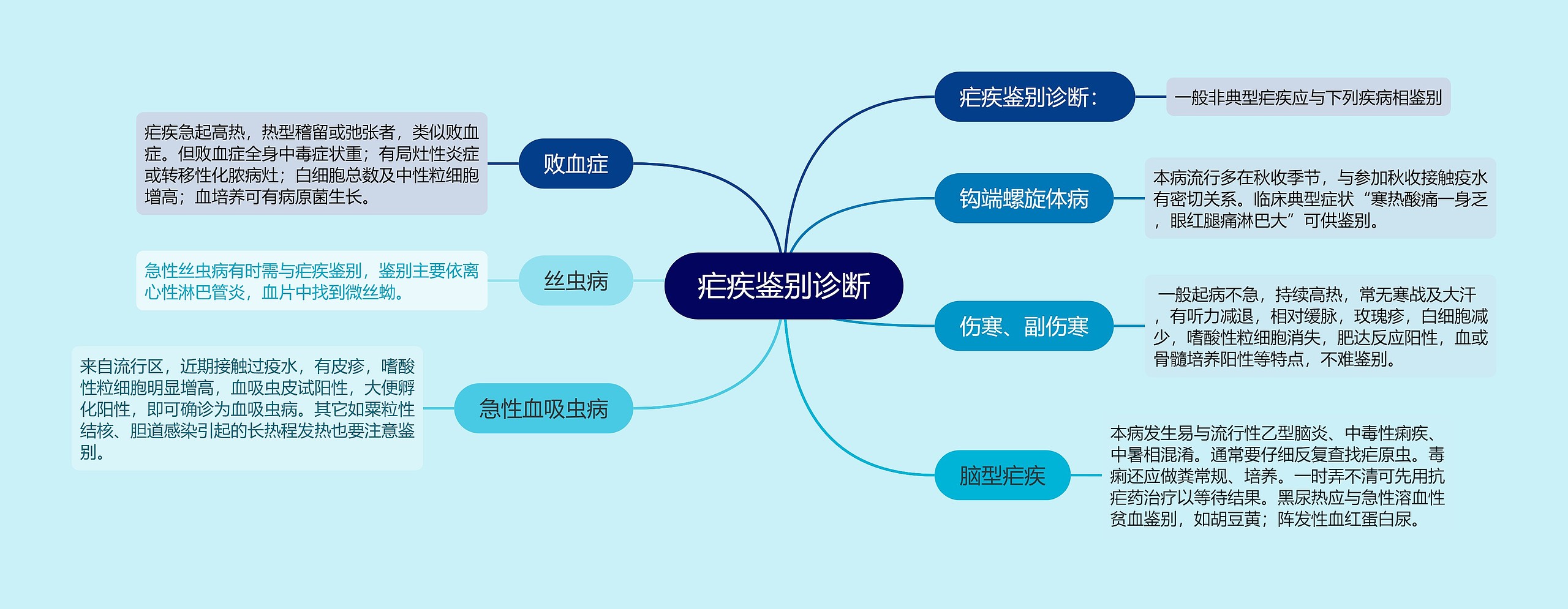 疟疾鉴别诊断

疟疾鉴别诊断：

一般非典型疟疾应与下列疾病相鉴别

钩端螺旋体病

本病流行多在秋收季节，与参加秋收接触疫水有密切关系。临床典型症状“寒热酸痛一身乏，眼红腿痛淋巴大”可供鉴别。

伤寒、副伤寒

一般起病不急，持续高热，常无寒战及大汗，有听力减退，相对缓脉，玫瑰疹，白细胞减少，嗜酸性粒细胞消失，肥达反应阳性，血或骨髓培养阳性等特点，不难鉴别。

脑型疟疾

本病发生易与流行性乙型脑炎、中毒性痢疾、中暑相混淆。通常要仔细反复查找疟原虫。毒痢还应做粪常规、培养。一时弄不清可先用抗疟药治疗以等待结果。黑尿热应与急性溶血性贫血鉴别，如胡豆黄；阵发性血红蛋白尿。

败血症

疟疾急起高热，热型稽留或弛张者，类似败血症。但败血症全身中毒症状重；有局灶性炎症或转移性化脓病灶；白细胞总数及中性粒细胞增高；血培养可有病原菌生长。

丝虫病

急性丝虫病有时需与疟疾鉴别，鉴别主要依离心性淋巴管炎，血片中找到微丝蚴。

急性血吸虫病

来自流行区，近期接触过疫水，有皮疹，嗜酸性粒细胞明显增高，血吸虫皮试阳性，大便孵化阳性，即可确诊为血吸虫病。其它如粟粒性结核、胆道感染引起的长热程发热也要注意鉴别。